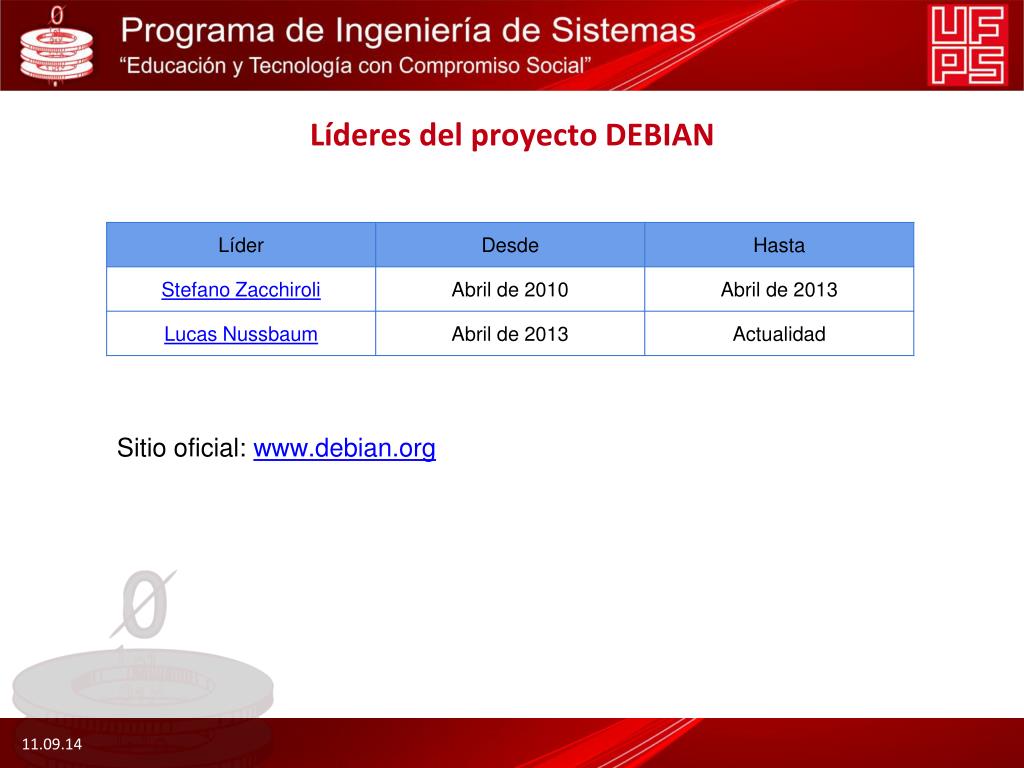 Programa de Ingeniería de Sistemas
"Educación y Tecnología con Compromiso Social"

UFPS

Líderes del proyecto DEBIAN

| Líder | Desde | Hasta |
|---|---|---|
| Stefano Zacchiroli | Abril de 2010 | Abril de 2013 |
| Lucas Nussbaum | Abril de 2013 | Actualidad |

Sitio oficial: www.debian.org

11.09.14